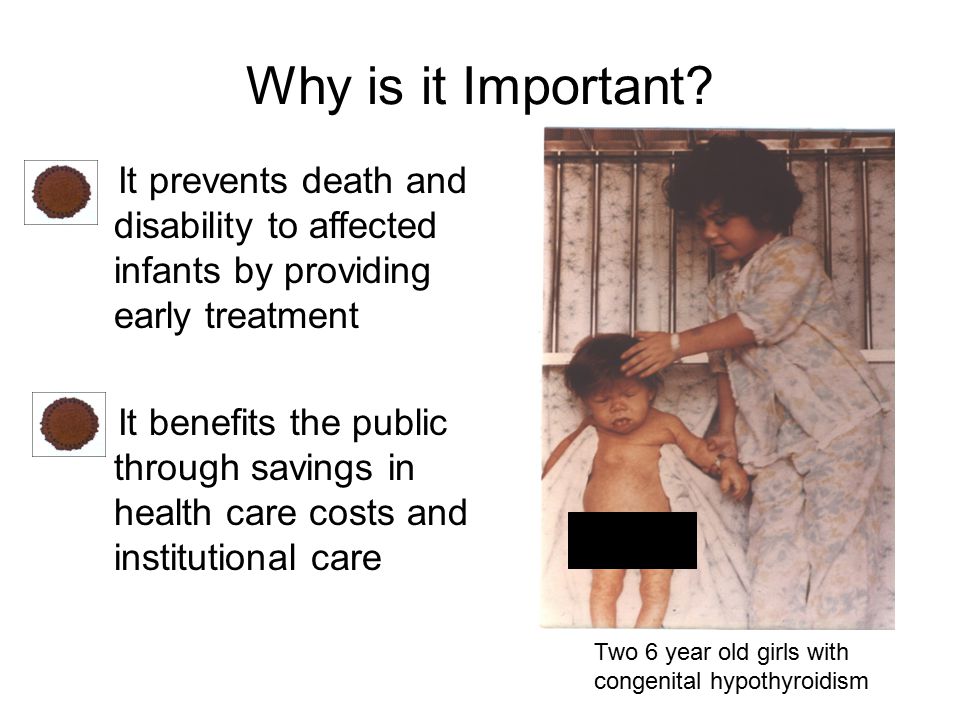 Why is it Important?

It prevents death and disability to affected infants by providing early treatment

It benefits the public through savings in health care costs and institutional care

Two 6 year old girls with congenital hypothyroidism